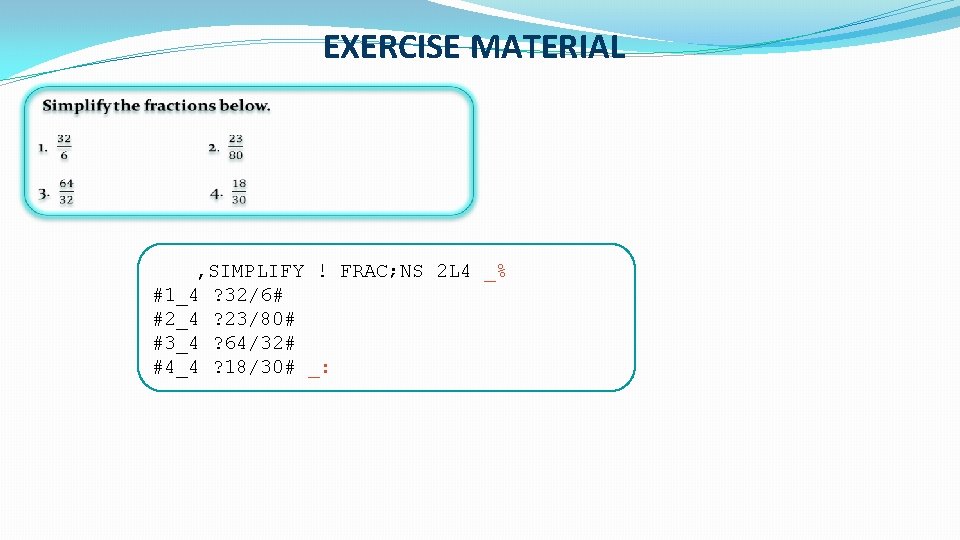 EXERCISE MATERIAL

Simplify the fractions below.

1. $\frac{32}{6}$

2. $\frac{23}{80}$

3. $\frac{64}{32}$

4. $\frac{18}{30}$

,SIMPLIFY ! FRAC;NS 2L4 _%
#1_4 ?32/6#
#2_4 ?23/80#
#3_4 ?64/32#
#4_4 ?18/30# _: